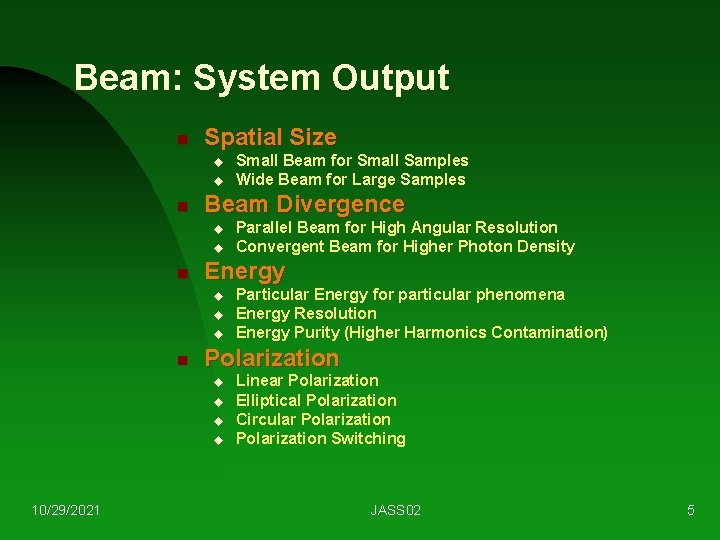 Beam: System Output

- Spatial Size
  - Small Beam for Small Samples
  - Wide Beam for Large Samples
- Beam Divergence
  - Parallel Beam for High Angular Resolution
  - Convergent Beam for Higher Photon Density
- Energy
  - Particular Energy for particular phenomena
  - Energy Resolution
  - Energy Purity (Higher Harmonics Contamination)
- Polarization
  - Linear Polarization
  - Elliptical Polarization
  - Circular Polarization
  - Polarization Switching

10/29/2021 JASS02 5